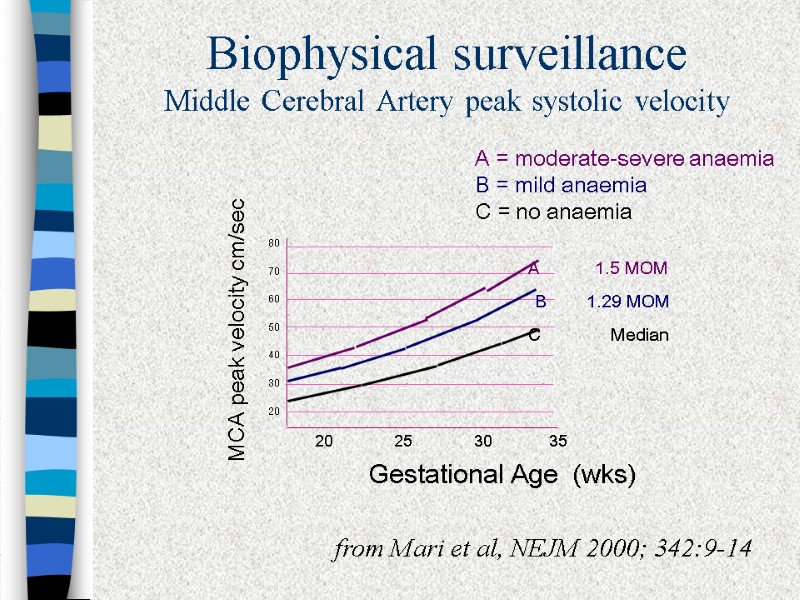 Biophysical surveillance
Middle Cerebral Artery peak systolic velocity

A = moderate-severe anaemia
B = mild anaemia
C = no anaemia

MCA peak velocity cm/sec

80
70
60
50
40
30
20

A
B
C

1.5 MOM
1.29 MOM
Median

20
25
30
35

Gestational Age (wks)

from Mari et al, NEJM 2000; 342:9-14